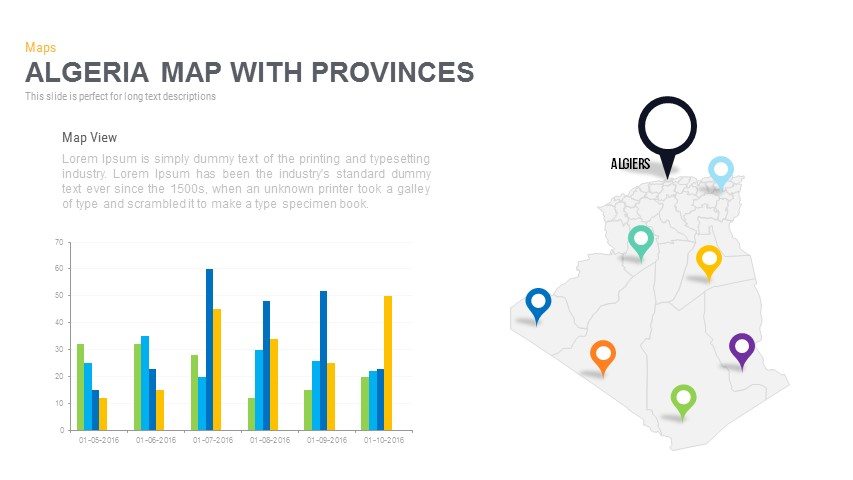 Maps
ALGERIA MAP WITH PROVINCES
This slide is perfect for long text descriptions

Map View
Lorem Ipsum is simply dummy text of the printing and typesetting industry. Lorem Ipsum has been the industry's standard dummy text ever since the 1500s, when an unknown printer took a galley of type and scrambled it to make a type specimen book.

70
60
50
40
30
20
10
0
01-05-2016 01-06-2016 01-07-2016 01-08-2016 01-09-2016 01-10-2016

ALGIERS